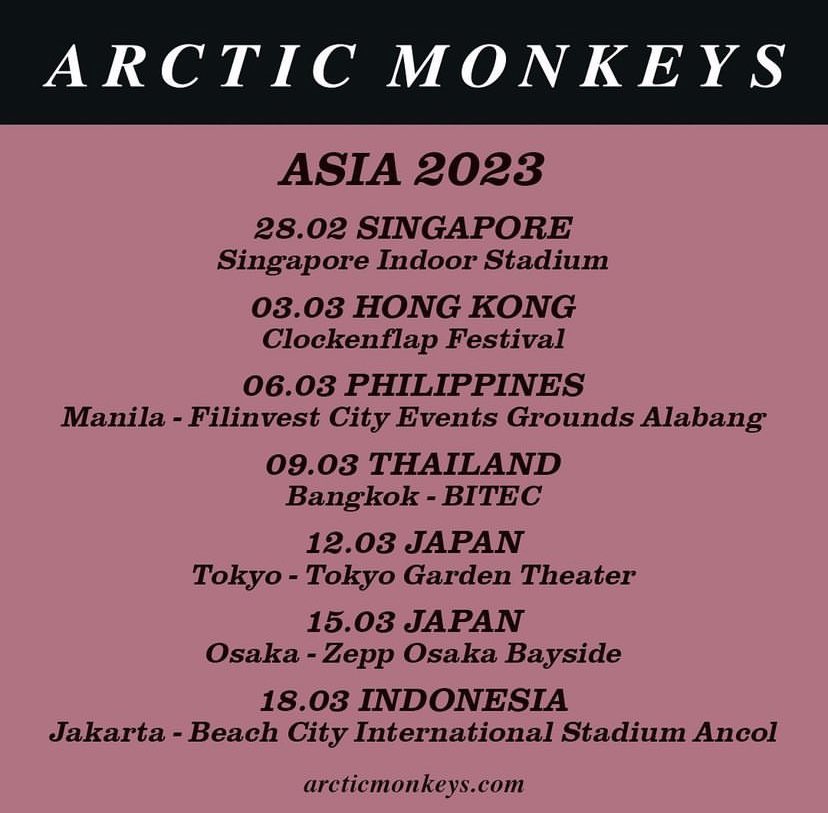 ARCTIC MONKEYS

ASIA 2023

28.02 SINGAPORE
Singapore Indoor Stadium

03.03 HONG KONG
Clockenflap Festival

06.03 PHILIPPINES
Manila - Filinvest City Events Grounds Alabang

09.03 THAILAND
Bangkok - BITEC

12.03 JAPAN
Tokyo - Tokyo Garden Theater

15.03 JAPAN
Osaka - Zepp Osaka Bayside

18.03 INDONESIA
Jakarta - Beach City International Stadium Ancol

arcticmonkeys.com